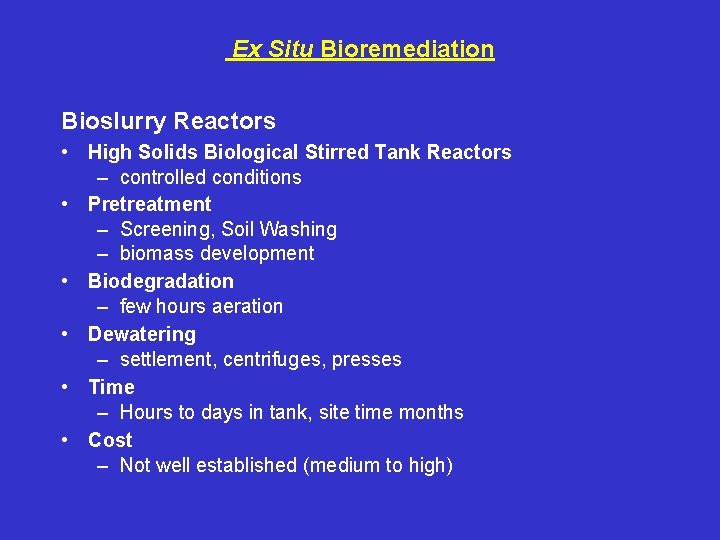 Ex Situ Bioremediation

Bioslurry Reactors

• High Solids Biological Stirred Tank Reactors
– controlled conditions
• Pretreatment
– Screening, Soil Washing
– biomass development
• Biodegradation
– few hours aeration
• Dewatering
– settlement, centrifuges, presses
• Time
– Hours to days in tank, site time months
• Cost
– Not well established (medium to high)